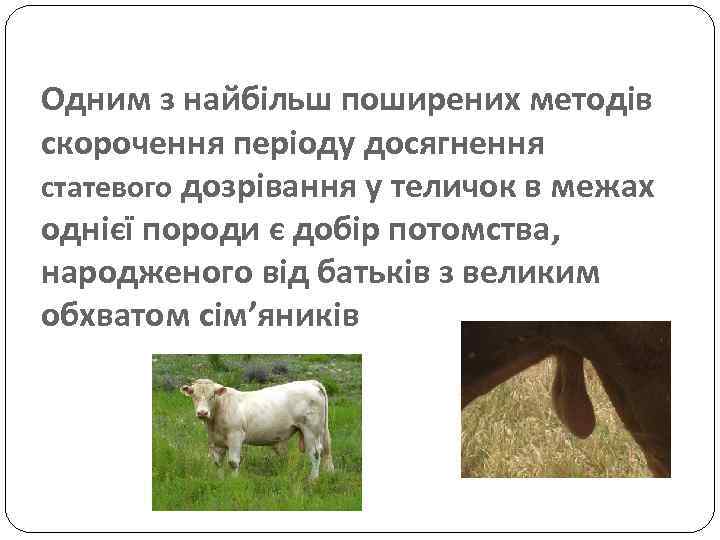 Одним з найбільш поширених методів скорочення періоду досягнення статевого дозрівання у теличок в межах однієї породи є добір потомства, народженого від батьків з великим обхватом сім’яників